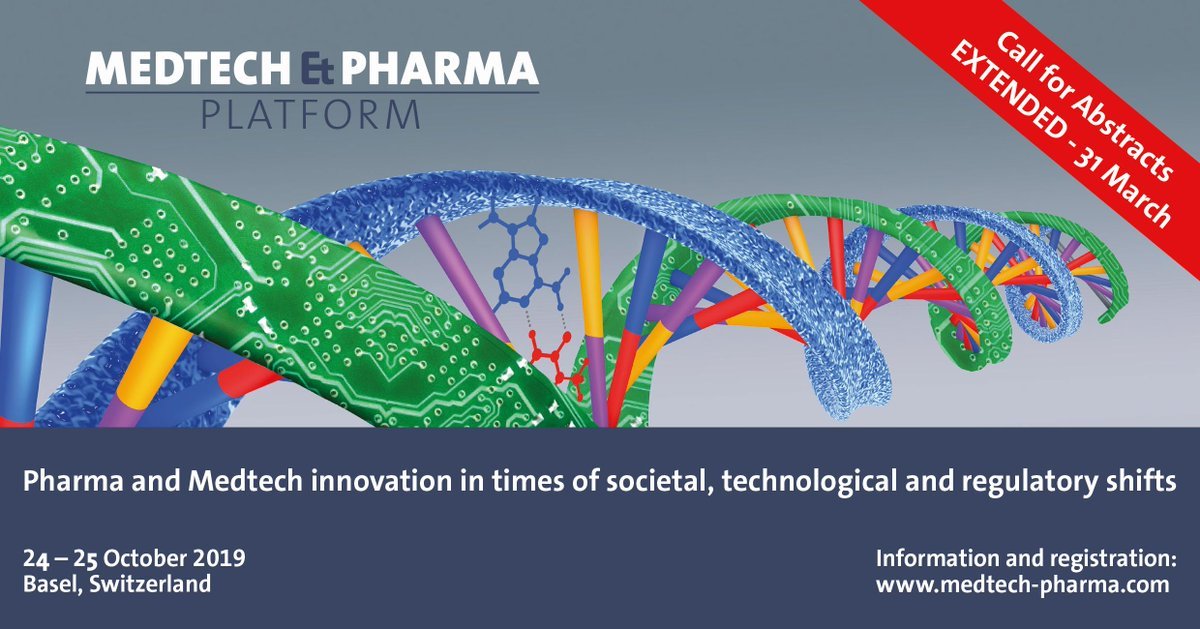 MEDTECH Et PHARMA
PLATFORM

Call for Abstracts
EXTENDED - 31 March

Pharma and Medtech innovation in times of societal, technological and regulatory shifts

24 – 25 October 2019
Basel, Switzerland

Information and registration:
www.medtech-pharma.com